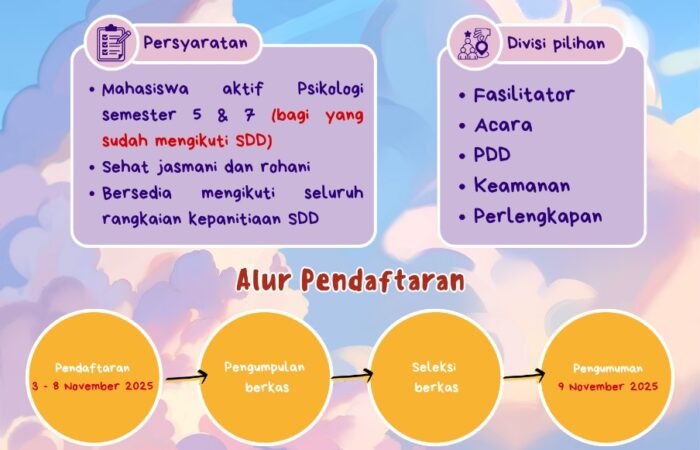 Persyaratan

• Mahasiswa aktif Psikologi semester 5 & 7 (bagi yang sudah mengikuti SDD)
• Sehat jasmani dan rohani
• Bersedia mengikuti seluruh rangkaian kepanitiaan SDD

Divisi pilihan

• Fasilitator
• Acara
• PDD
• Keamanan
• Perlengkapan

Alur Pendaftaran

Pendaftaran
3 - 8 November 2025

Pengumpulan berkas

Seleksi berkas

Pengumuman
9 November 2025